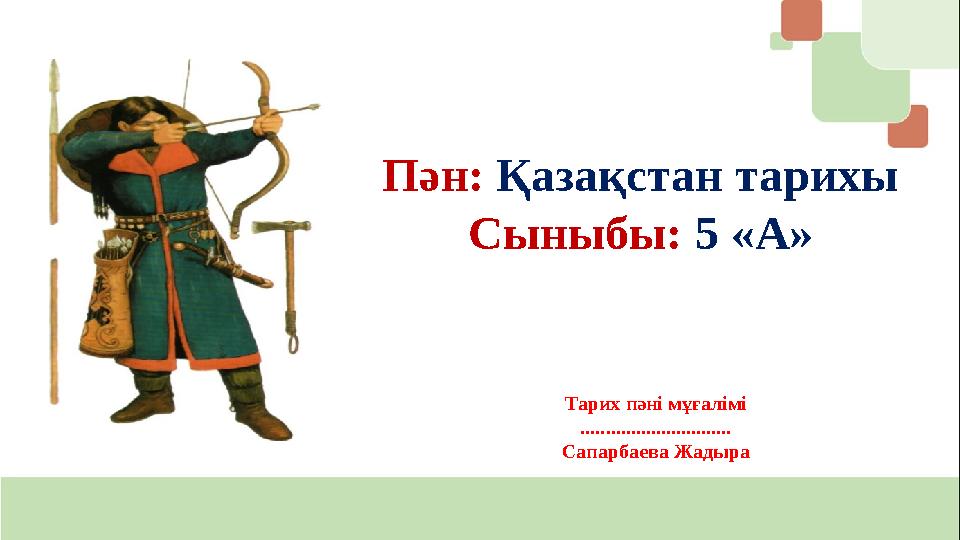 Пән: Қазақстан тарихы
Сыныбы: 5 «А»

Тарих пәні мұғалімі
..............................
Сапарбаева Жадыра